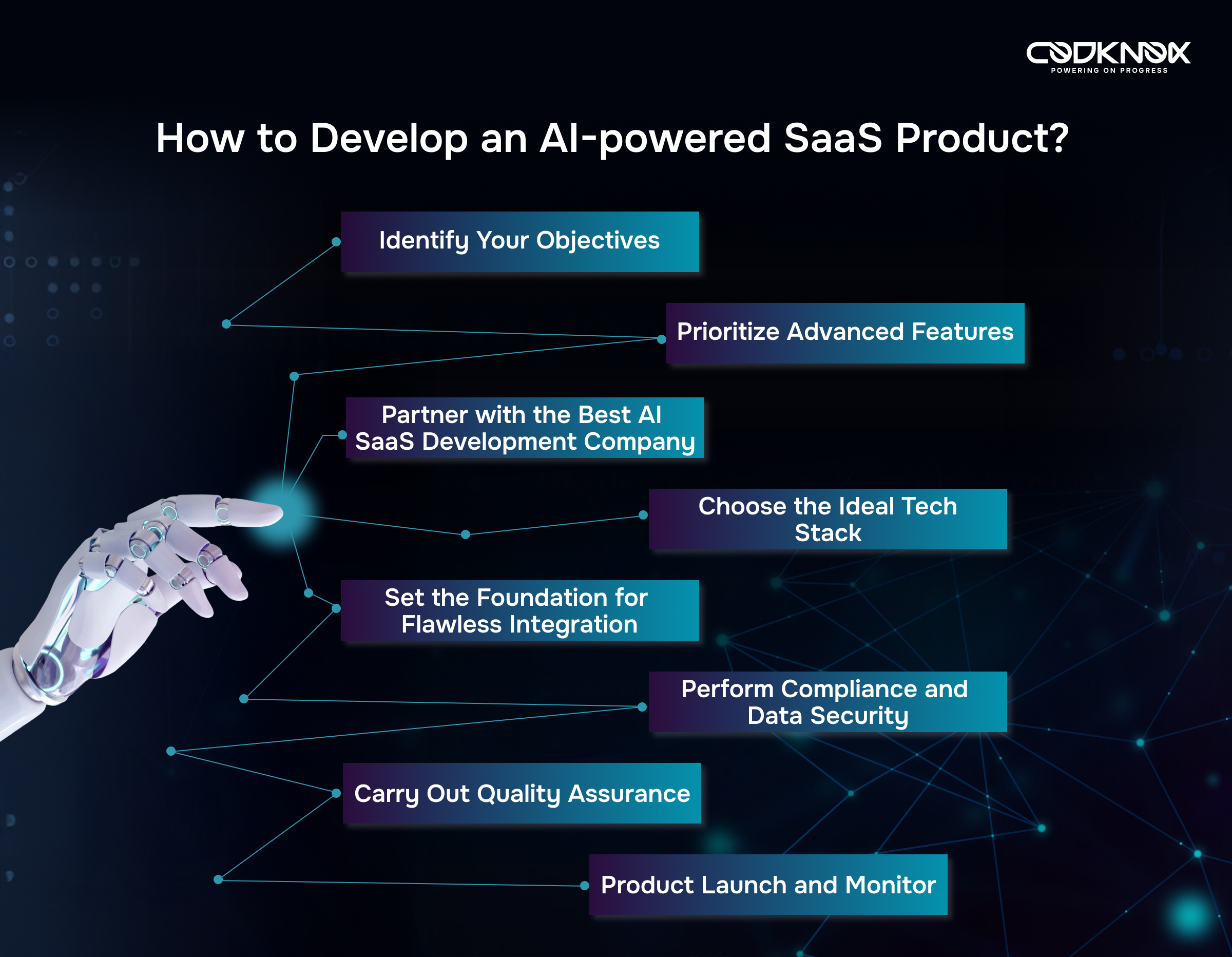 CODKNOX
POWERING ON PROGRESS

How to Develop an AI-powered SaaS Product?

Identify Your Objectives

Prioritize Advanced Features

Partner with the Best AI SaaS Development Company

Choose the Ideal Tech Stack

Set the Foundation for Flawless Integration

Perform Compliance and Data Security

Carry Out Quality Assurance

Product Launch and Monitor